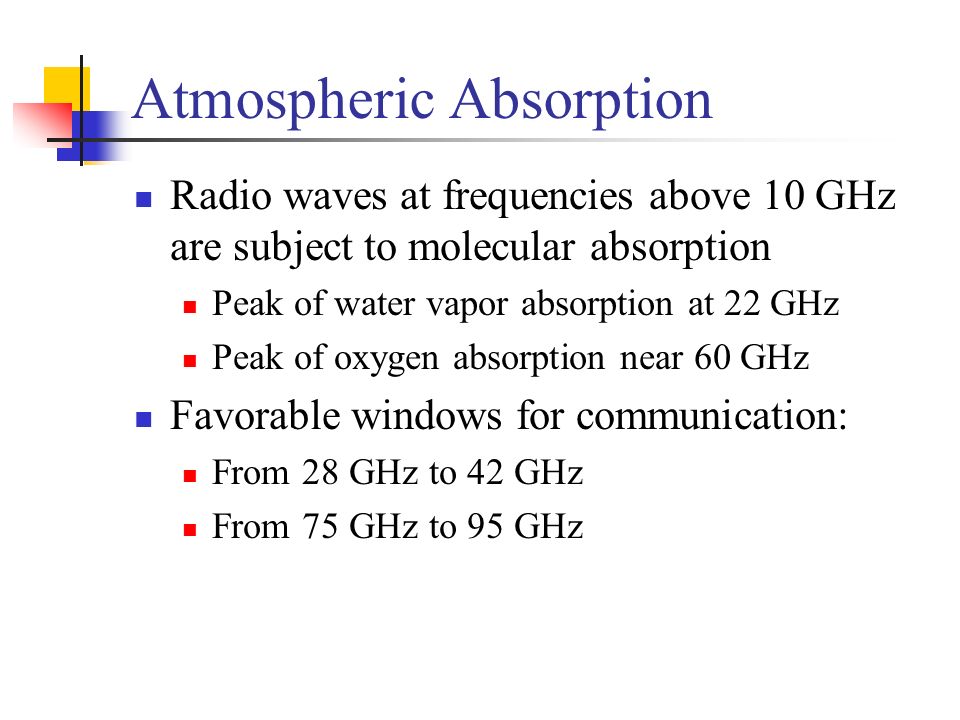 Atmospheric Absorption

- Radio waves at frequencies above 10 GHz are subject to molecular absorption
  - Peak of water vapor absorption at 22 GHz
  - Peak of oxygen absorption near 60 GHz
- Favorable windows for communication:
  - From 28 GHz to 42 GHz
  - From 75 GHz to 95 GHz